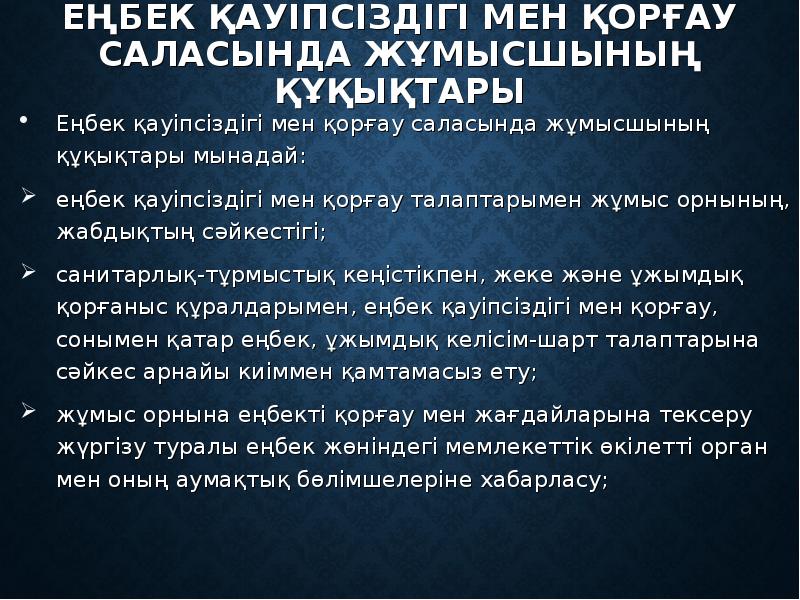 ЕҢБЕК ҚАУІПСІЗДІГІ МЕН ҚОРҒАУ САЛАСЫНДА ЖҰМЫСШЫНЫҢ ҚҰҚЫҚТАРЫ

• Еңбек қауіпсіздігі мен қорғау саласында жұмысшының құқықтары мынадай:

➢ еңбек қауіпсіздігі мен қорғау талаптарымен жұмыс орнының, жабдықтың сәйкестігі;

➢ санитарлық-тұрмыстық кеңістікпен, жеке және ұжымдық қорғаныс құралдарымен, еңбек қауіпсіздігі мен қорғау, сонымен қатар еңбек, ұжымдық келісім-шарт талаптарына сәйкес арнайы киіммен қамтамасыз ету;

➢ жұмыс орнына еңбекті қорғау мен жағдайларына тексеру жүргізу туралы еңбек жөніндегі мемлекеттік өкілетті орган мен оның аумақтық бөлімшелеріне хабарласу;